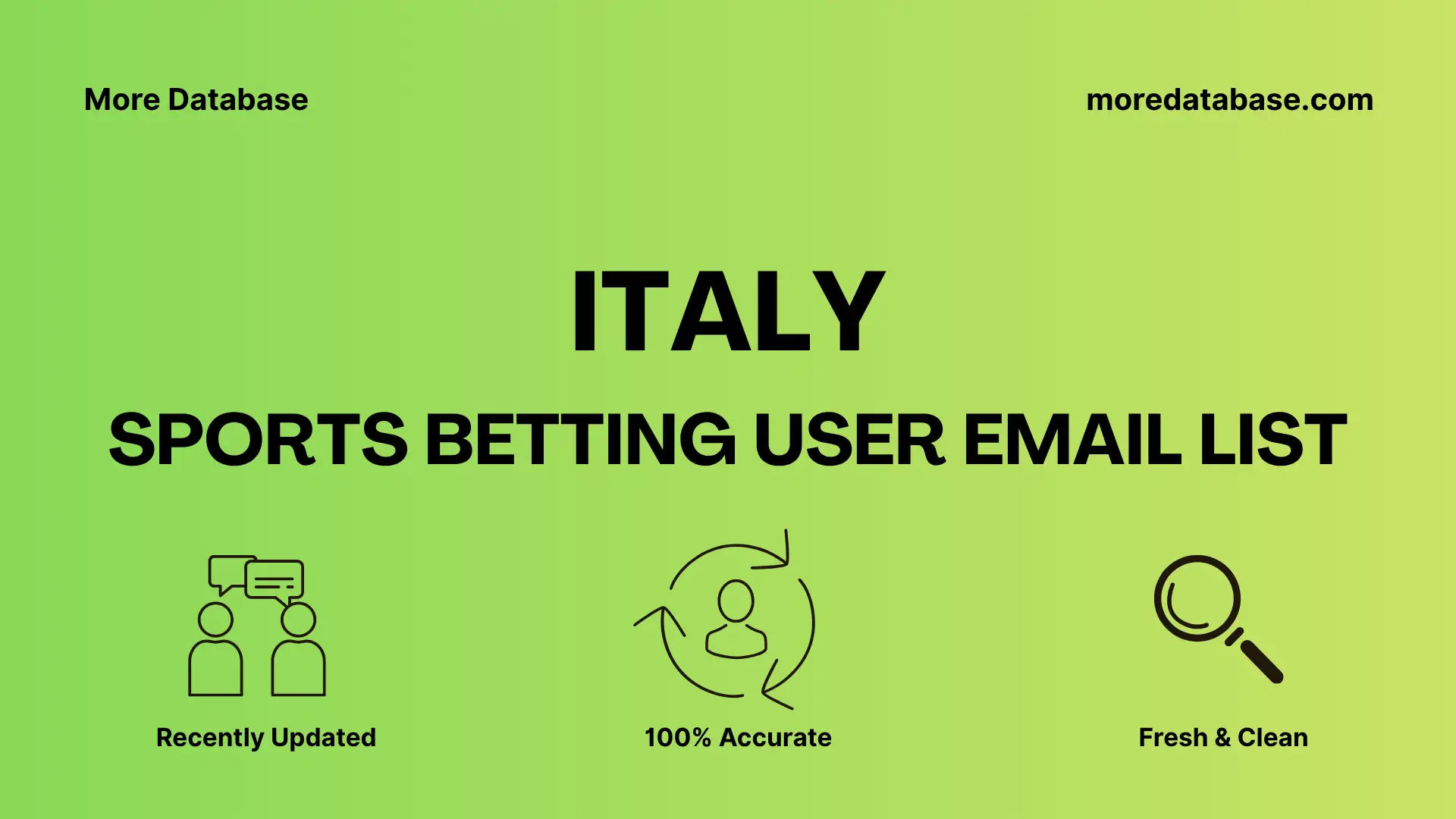 More Database

moredatabase.com

ITALY

SPORTS BETTING USER EMAIL LIST

Recently Updated

100% Accurate

Fresh & Clean